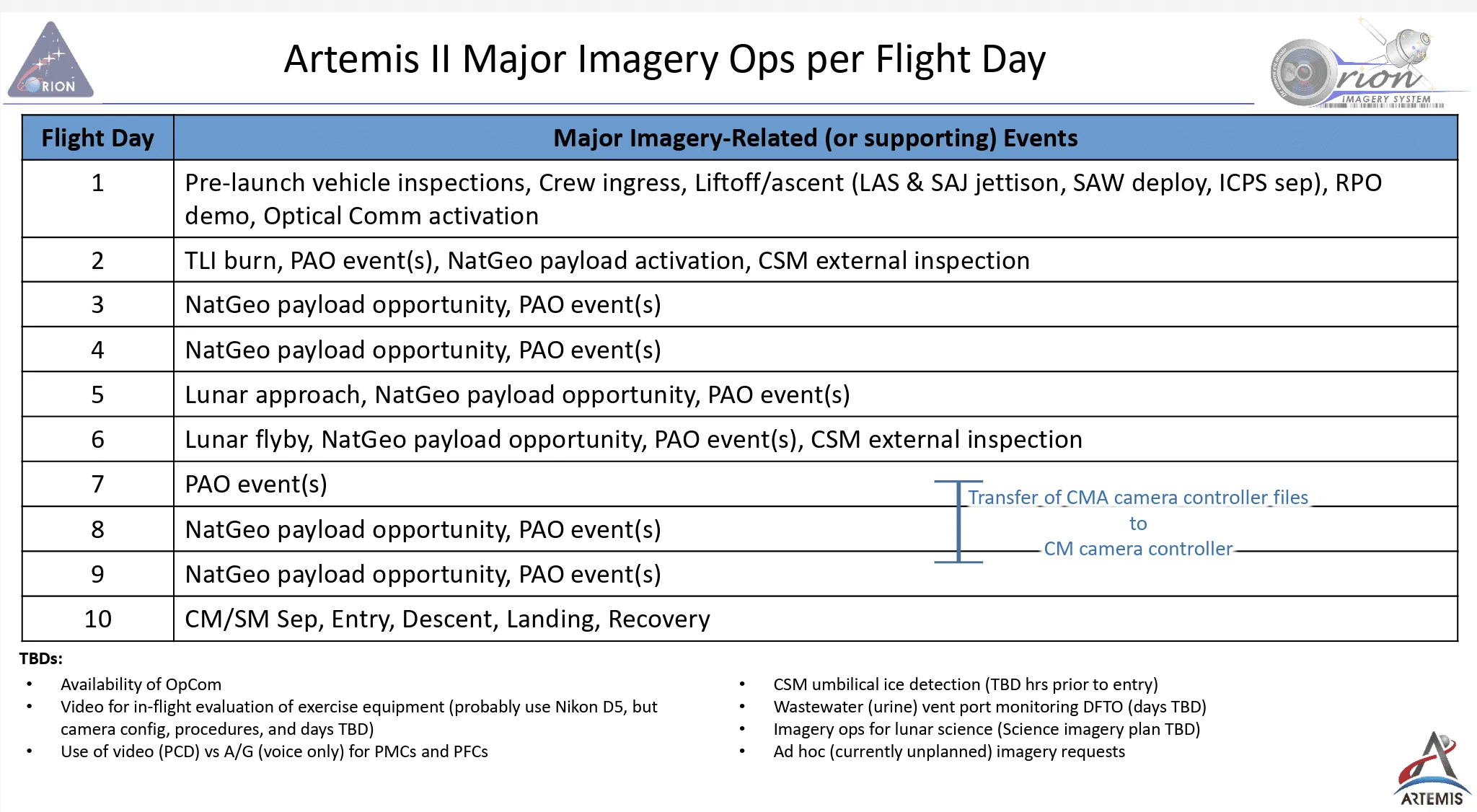 ORION

Artemis II Major Imagery Ops per Flight Day

Orion IMAGERY SYSTEM

| Flight Day | Major Imagery-Related (or supporting) Events |
|---|---|
| 1 | Pre-launch vehicle inspections, Crew ingress, Liftoff/ascent (LAS & SAJ jettison, SAW deploy, ICPS sep), RPO demo, Optical Comm activation |
| 2 | TLI burn, PAO event(s), NatGeo payload activation, CSM external inspection |
| 3 | NatGeo payload opportunity, PAO event(s) |
| 4 | NatGeo payload opportunity, PAO event(s) |
| 5 | Lunar approach, NatGeo payload opportunity, PAO event(s) |
| 6 | Lunar flyby, NatGeo payload opportunity, PAO event(s), CSM external inspection |
| 7 | PAO event(s) |
| 8 | NatGeo payload opportunity, PAO event(s) |
| 9 | NatGeo payload opportunity, PAO event(s) |
| 10 | CM/SM Sep, Entry, Descent, Landing, Recovery |

Transfer of CMA camera controller files to CM camera controller

TBDs:
• Availability of OpCom
• Video for in-flight evaluation of exercise equipment (probably use Nikon D5, but camera config, procedures, and days TBD)
• Use of video (PCD) vs A/G (voice only) for PMCs and PFCs

• CSM umbilical ice detection (TBD hrs prior to entry)
• Wastewater (urine) vent port monitoring DFTO (days TBD)
• Imagery ops for lunar science (Science imagery plan TBD)
• Ad hoc (currently unplanned) imagery requests

ARTEMIS